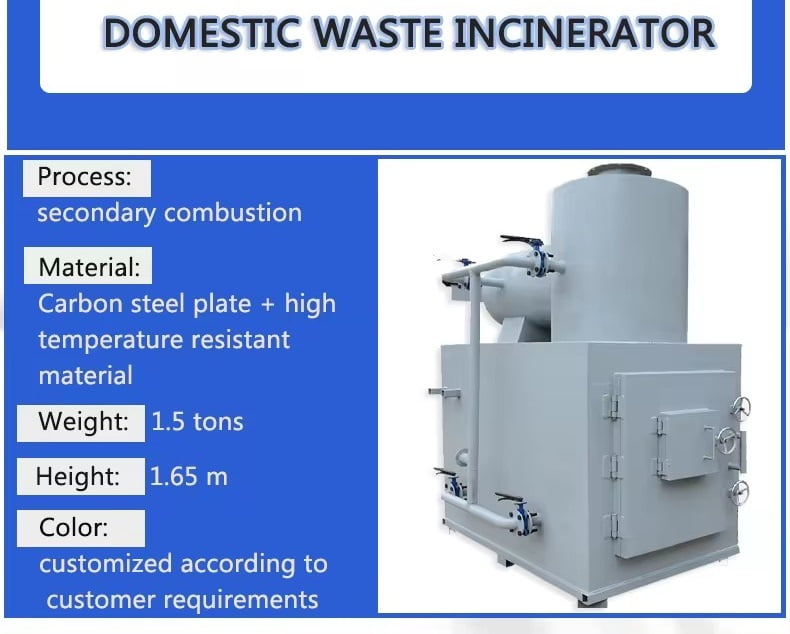 DOMESTIC WASTE INCINERATOR

Process:
secondary combustion

Material:
Carbon steel plate + high temperature resistant material

Weight: 1.5 tons

Height: 1.65 m

Color:
customized according to customer requirements